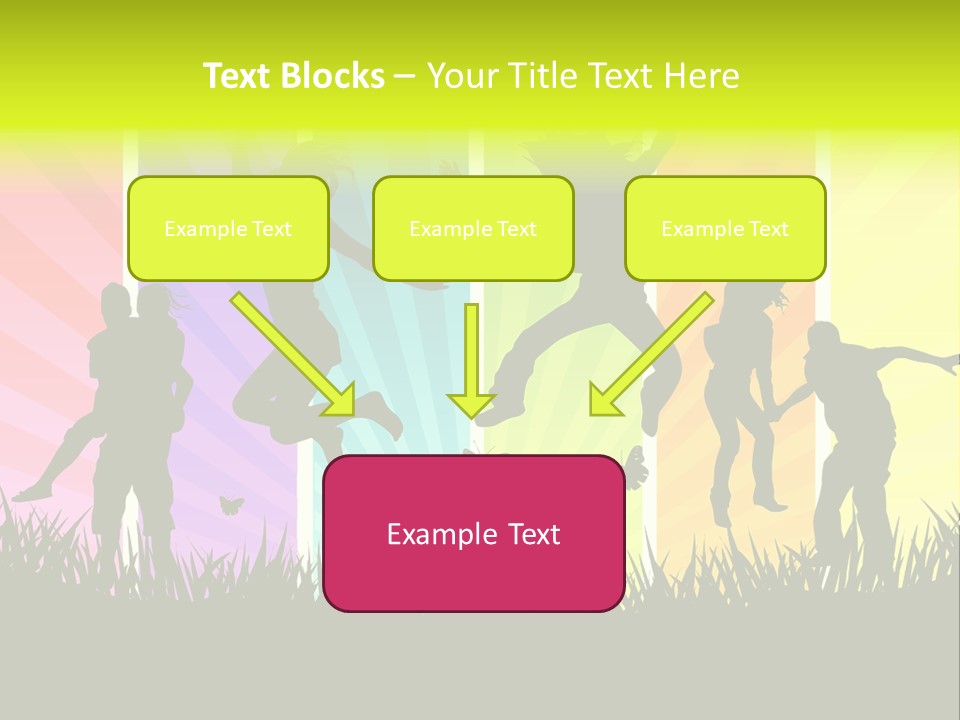 Text Blocks – Your Title Text Here

Example Text

Example Text

Example Text

Example Text